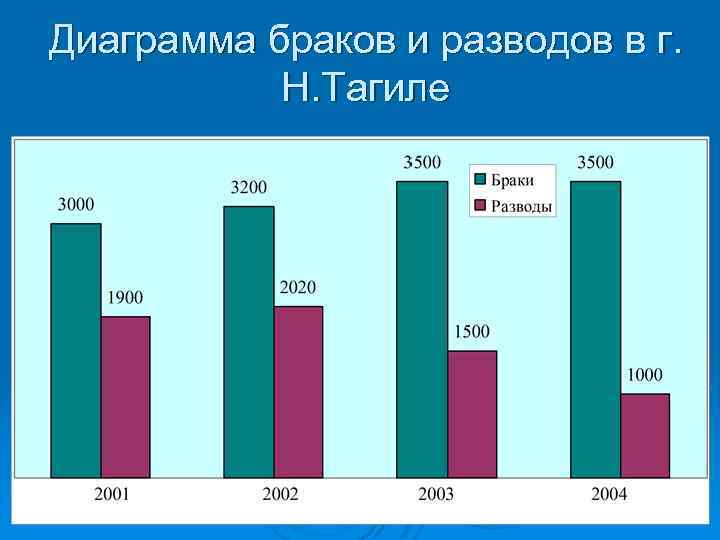 Диаграмма браков и разводов в г. Н.Тагиле

Браки
Разводы

3000
1900
3200
2020
3500
1500
3500
1000

2001
2002
2003
2004